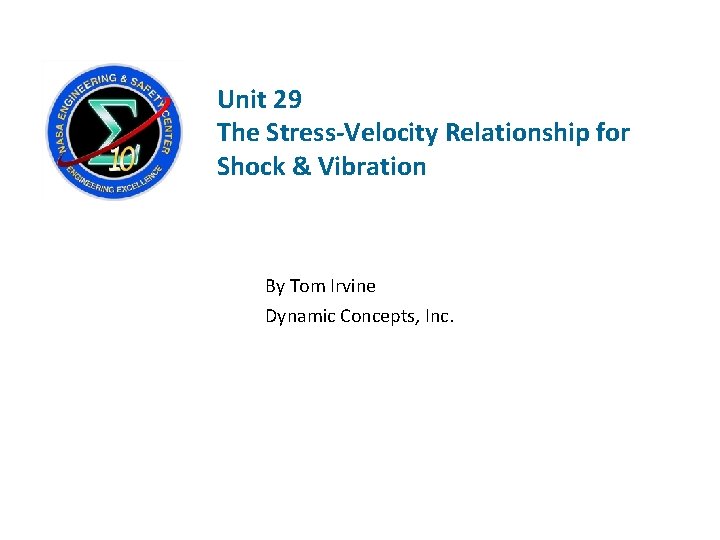 NASA ENGINEERING & SAFETY CENTER
$\Sigma$
10
ENGINEERING EXCELLENCE

Unit 29
The Stress-Velocity Relationship for Shock & Vibration

By Tom Irvine
Dynamic Concepts, Inc.